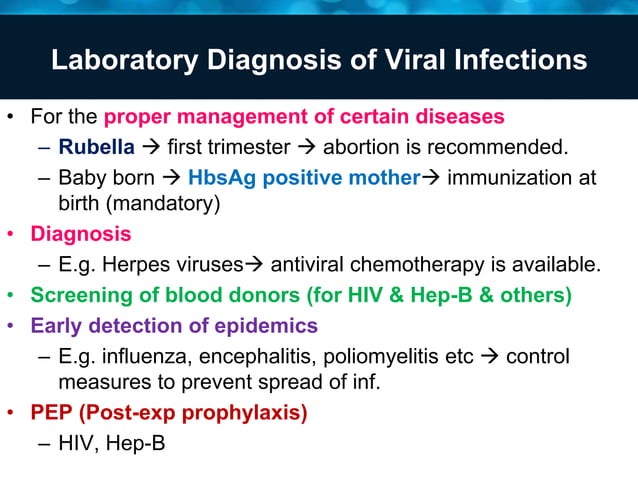 Laboratory Diagnosis of Viral Infections

• For the proper management of certain diseases
– Rubella → first trimester → abortion is recommended.
– Baby born → HbsAg positive mother→ immunization at birth (mandatory)
• Diagnosis
– E.g. Herpes viruses→ antiviral chemotherapy is available.
• Screening of blood donors (for HIV & Hep-B & others)
• Early detection of epidemics
– E.g. influenza, encephalitis, poliomyelitis etc → control measures to prevent spread of inf.
• PEP (Post-exp prophylaxis)
– HIV, Hep-B